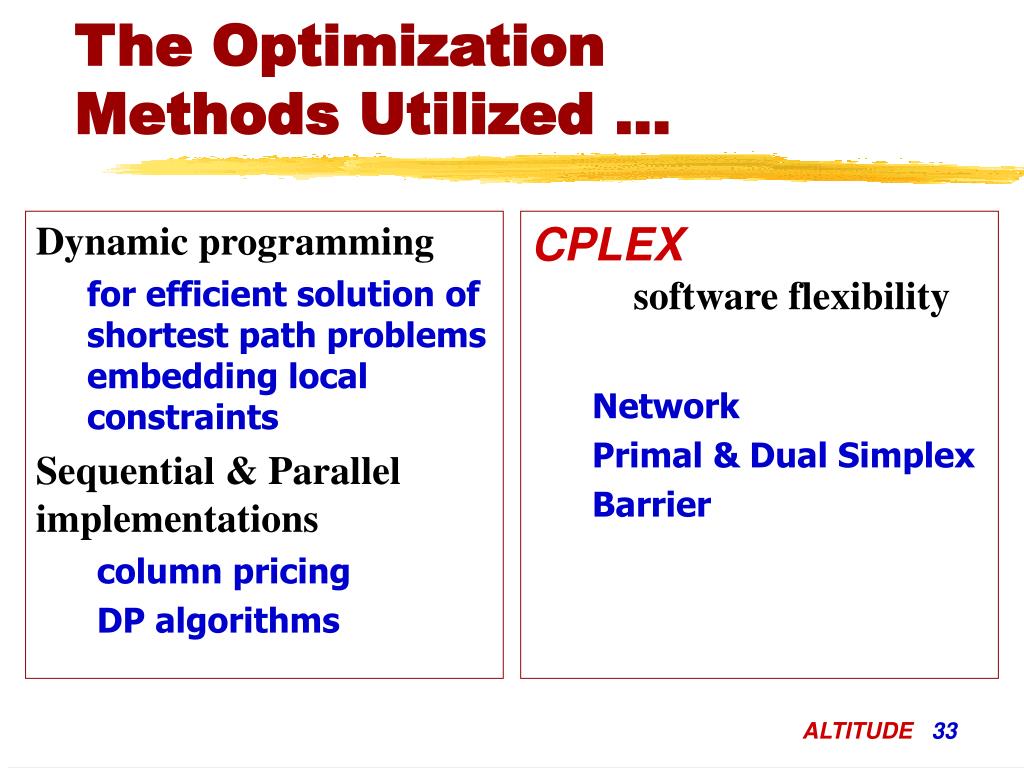 The Optimization Methods Utilized …

Dynamic programming

for efficient solution of shortest path problems embedding local constraints

Sequential & Parallel implementations

column pricing

DP algorithms

CPLEX

software flexibility

Network

Primal & Dual Simplex

Barrier

ALTITUDE 33